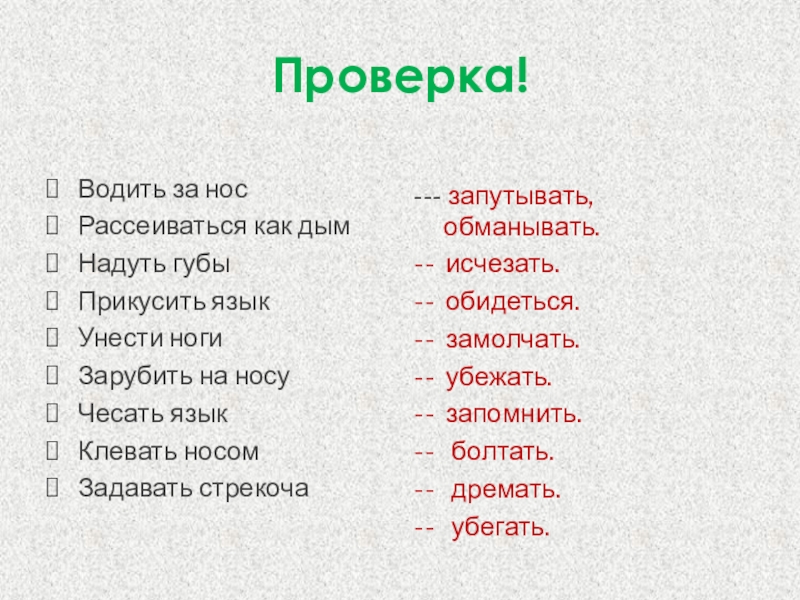 Проверка!

Водить за нос
Рассеиваться как дым
Надуть губы
Прикусить язык
Унести ноги
Зарубить на носу
Чесать язык
Клевать носом
Задавать стрекоча

--- запутывать, обманывать.
-- исчезать.
-- обидеться.
-- замолчать.
-- убежать.
-- запомнить.
-- болтать.
-- дремать.
-- убегать.